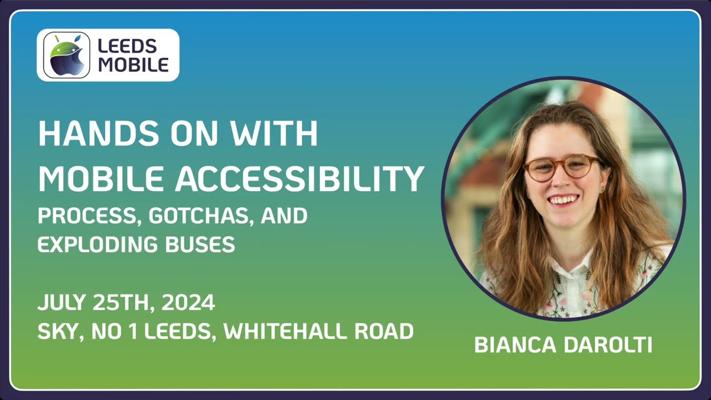 LEEDS MOBILE

HANDS ON WITH MOBILE ACCESSIBILITY

PROCESS, GOTCHAS, AND EXPLODING BUSES

JULY 25TH, 2024
SKY, NO 1 LEEDS, WHITEHALL ROAD

BIANCA DAROLTI